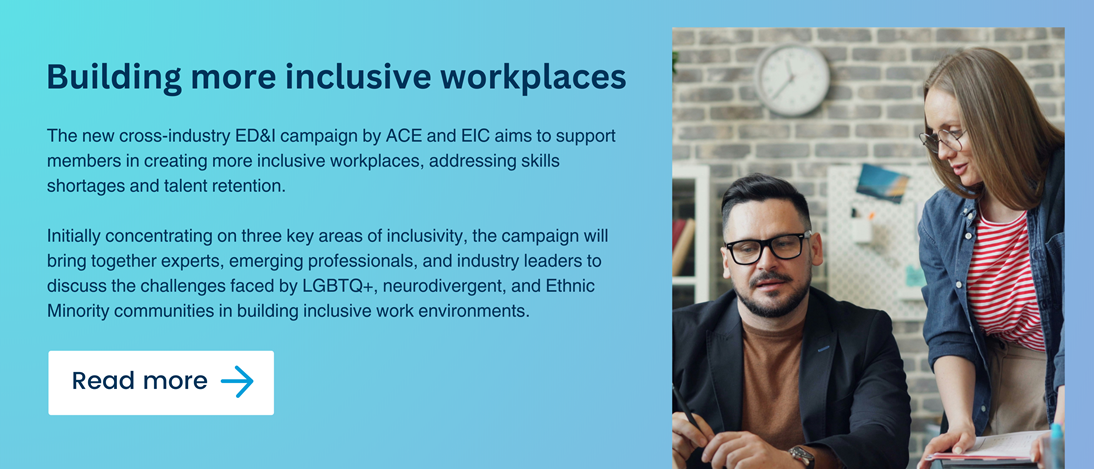 Building more inclusive workplaces

The new cross-industry ED&I campaign by ACE and EIC aims to support members in creating more inclusive workplaces, addressing skills shortages and talent retention.

Initially concentrating on three key areas of inclusivity, the campaign will bring together experts, emerging professionals, and industry leaders to discuss the challenges faced by LGBTQ+, neurodivergent, and Ethnic Minority communities in building inclusive work environments.

Read more